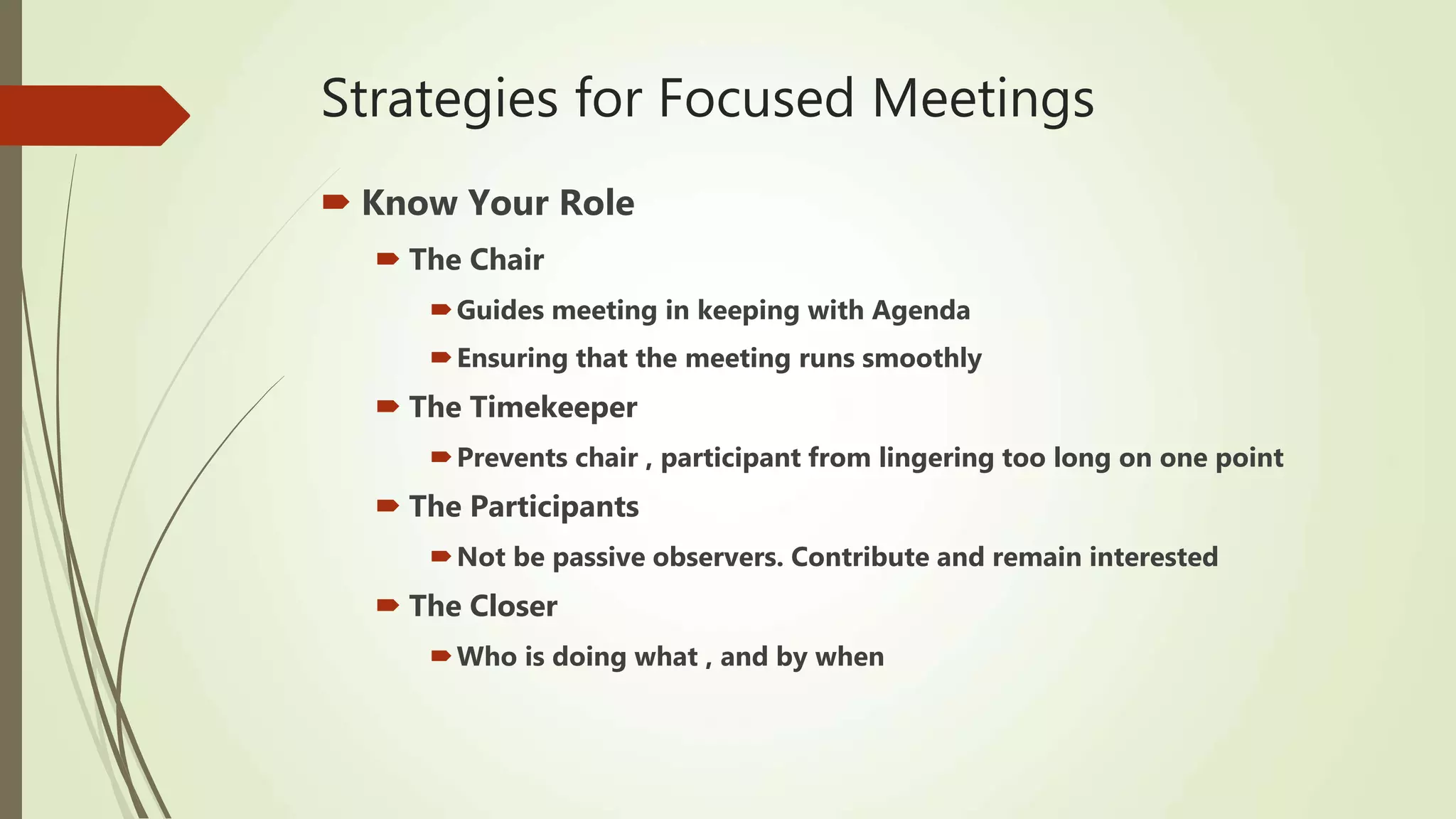 Strategies for Focused Meetings

Know Your Role

The Chair

Guides meeting in keeping with Agenda

Ensuring that the meeting runs smoothly

The Timekeeper

Prevents chair , participant from lingering too long on one point

The Participants

Not be passive observers. Contribute and remain interested

The Closer

Who is doing what , and by when